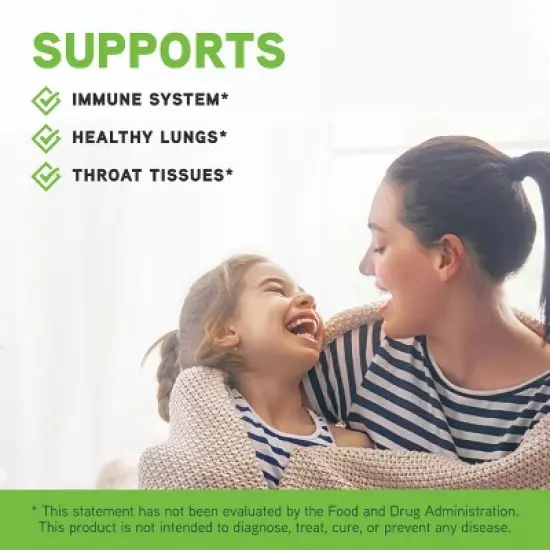 SUPPORTS

IMMUNE SYSTEM*

HEALTHY LUNGS*

THROAT TISSUES*

* This statement has not been evaluated by the Food and Drug Administration. This product is not intended to diagnose, treat, cure, or prevent any disease.